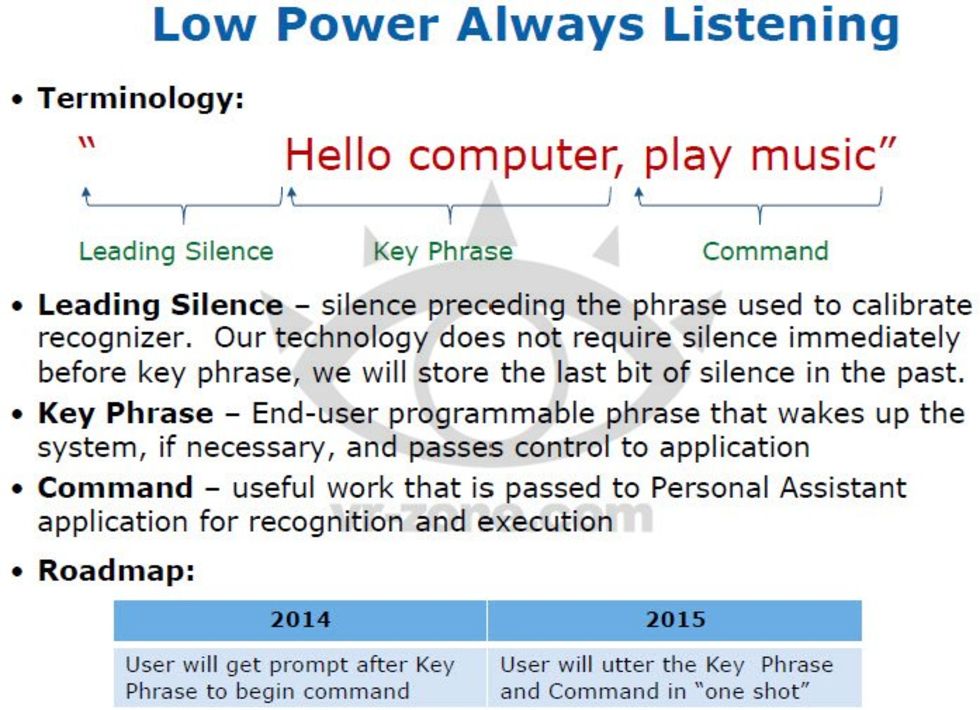 Low Power Always Listening

• Terminology:

" Hello computer, play music"

Leading Silence Key Phrase Command

• Leading Silence – silence preceding the phrase used to calibrate recognizer. Our technology does not require silence immediately before key phrase, we will store the last bit of silence in the past.

• Key Phrase – End-user programmable phrase that wakes up the system, if necessary, and passes control to application

• Command – useful work that is passed to Personal Assistant application for recognition and execution

vr-zone.com

• Roadmap:

| 2014 | 2015 |
|---|---|
| User will get prompt after Key Phrase to begin command | User will utter the Key Phrase and Command in "one shot" |